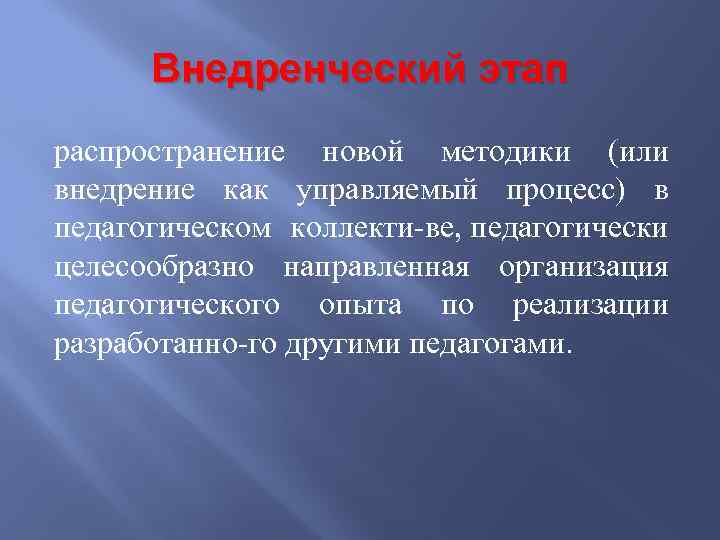 Внедренческий этап

распространение новой методики (или внедрение как управляемый процесс) в педагогическом коллекти-ве, педагогически целесообразно направленная организация педагогического опыта по реализации разработанно-го другими педагогами.